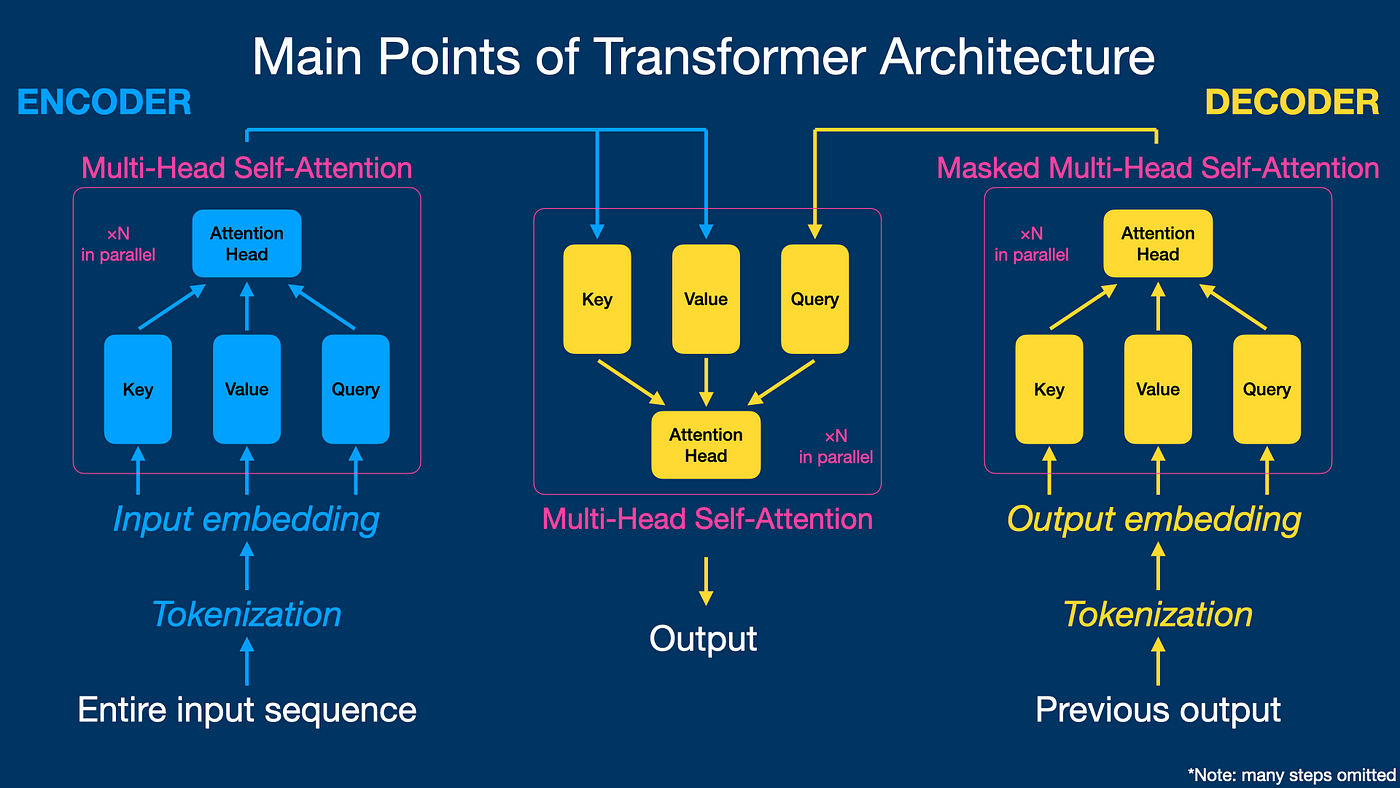 Main Points of Transformer Architecture

ENCODER

Multi-Head Self-Attention

×N in parallel

Attention Head

Key

Value

Query

Input embedding

Tokenization

Entire input sequence

Key

Value

Query

Attention Head

×N in parallel

Multi-Head Self-Attention

Output

DECODER

Masked Multi-Head Self-Attention

×N in parallel

Attention Head

Key

Value

Query

Output embedding

Tokenization

Previous output

*Note: many steps omitted